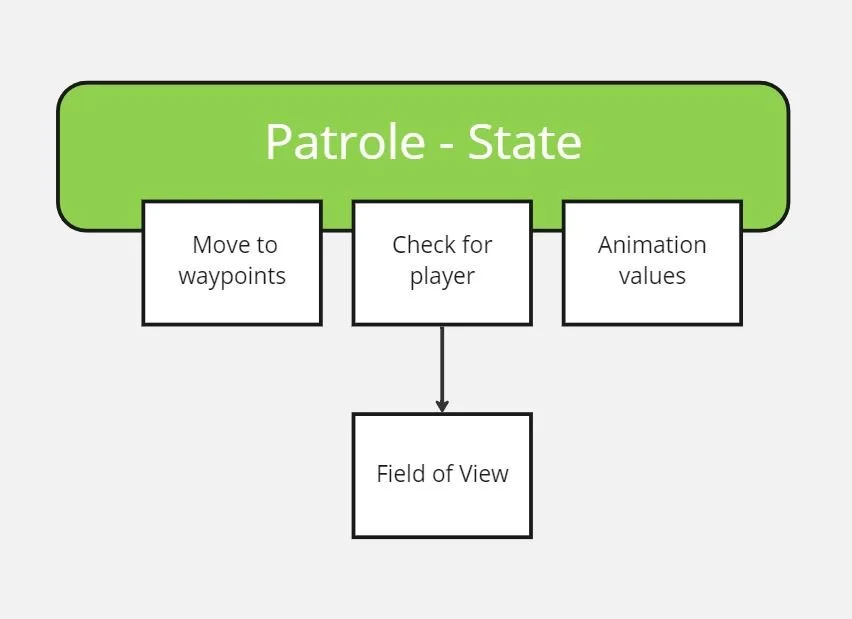 Patrole - State

Move to waypoints

Check for player

Animation values

Field of View